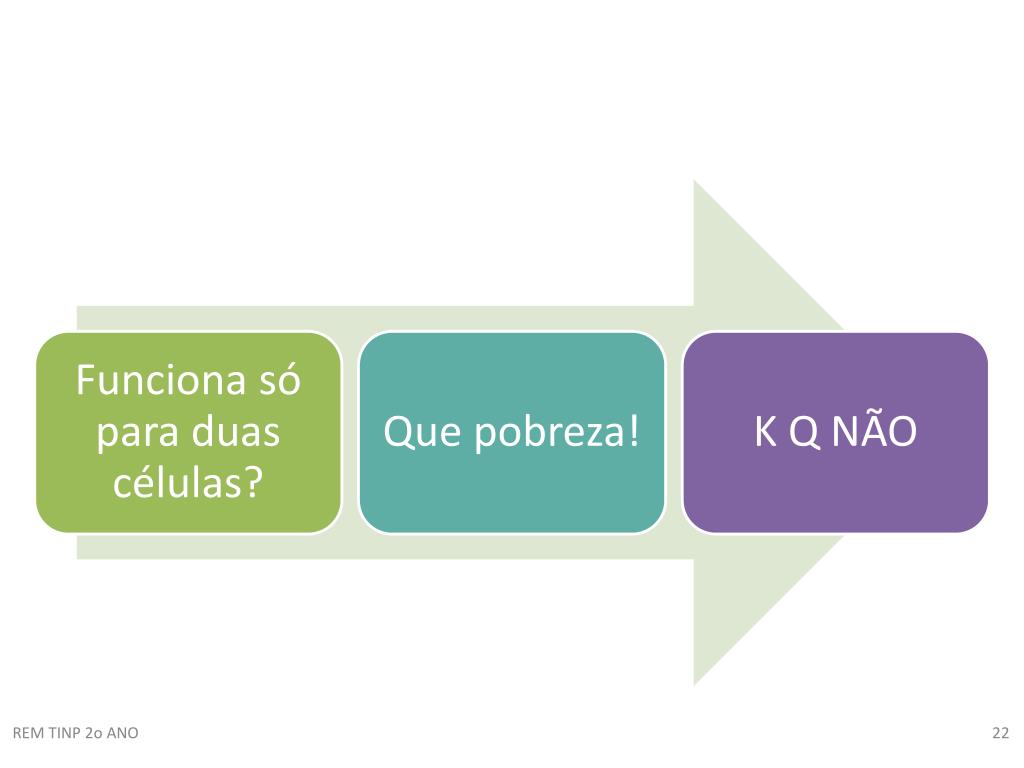 Funciona só para duas células?

Que pobreza!

K Q NÃO

REM TINP 2o ANO

22